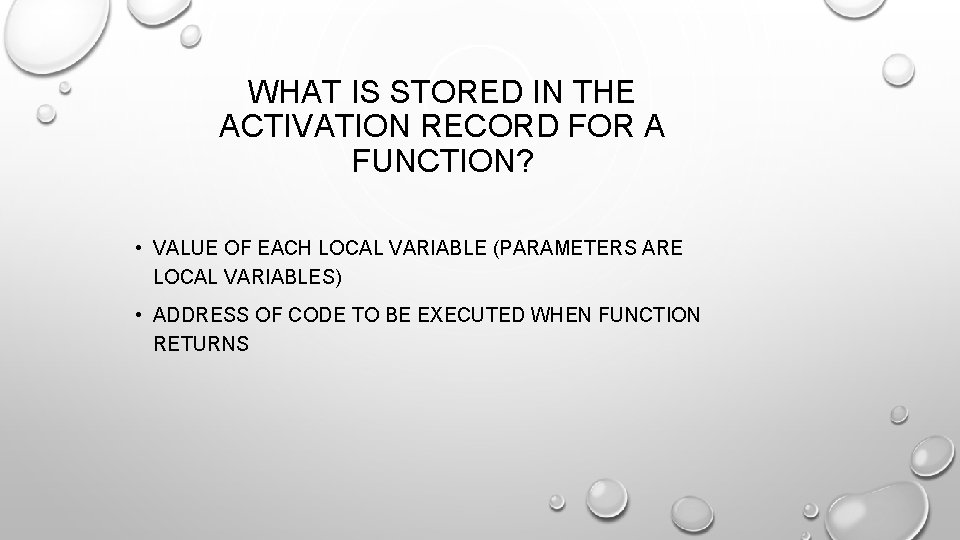 WHAT IS STORED IN THE ACTIVATION RECORD FOR A FUNCTION?

• VALUE OF EACH LOCAL VARIABLE (PARAMETERS ARE LOCAL VARIABLES)

• ADDRESS OF CODE TO BE EXECUTED WHEN FUNCTION RETURNS